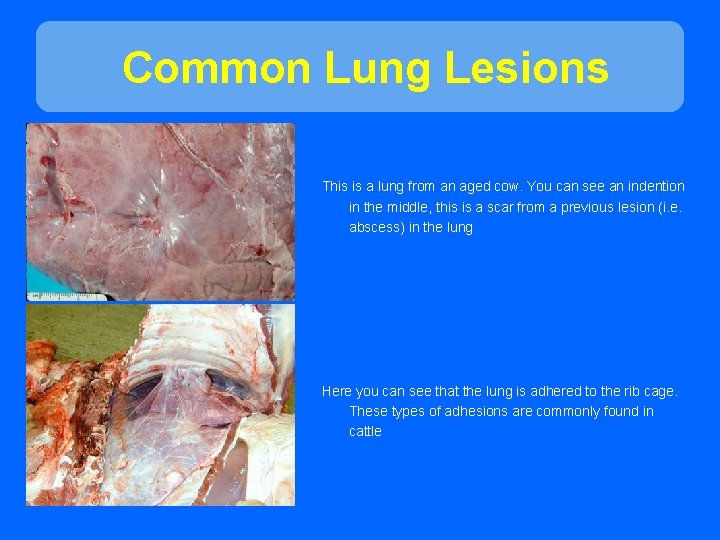 Common Lung Lesions

This is a lung from an aged cow. You can see an indention in the middle, this is a scar from a previous lesion (i.e. abscess) in the lung

Here you can see that the lung is adhered to the rib cage. These types of adhesions are commonly found in cattle